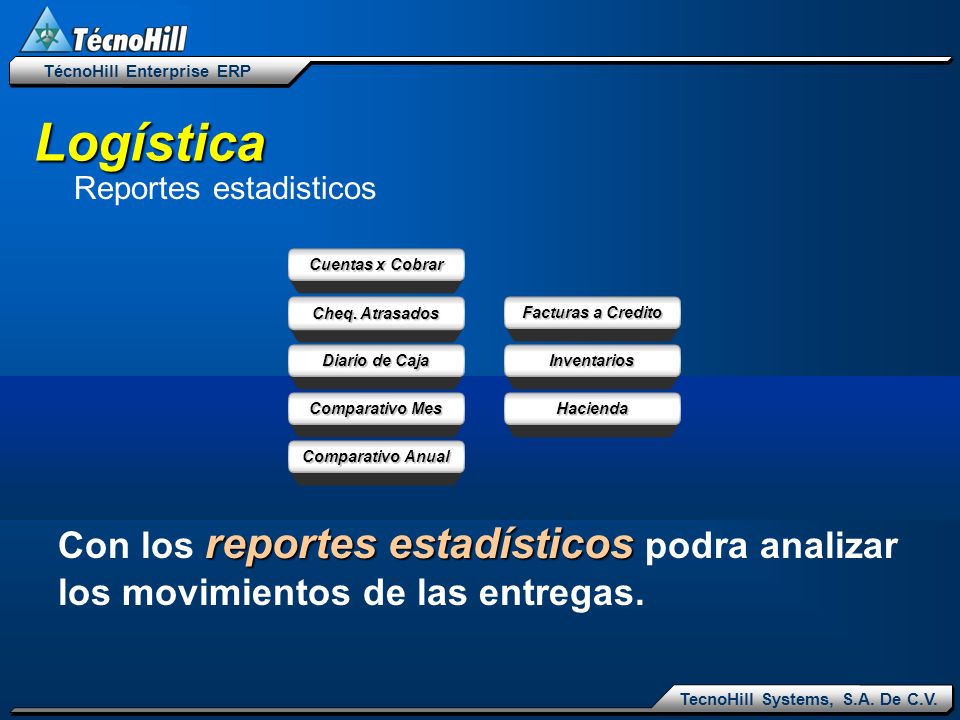 TécnoHill

TécnoHill Enterprise ERP

Logística

Reportes estadisticos

Cuentas x Cobrar

Cheq. Atrasados

Diario de Caja

Comparativo Mes

Comparativo Anual

Facturas a Credito

Inventarios

Hacienda

Con los reportes estadísticos podra analizar los movimientos de las entregas.

TecnoHill Systems, S.A. De C.V.